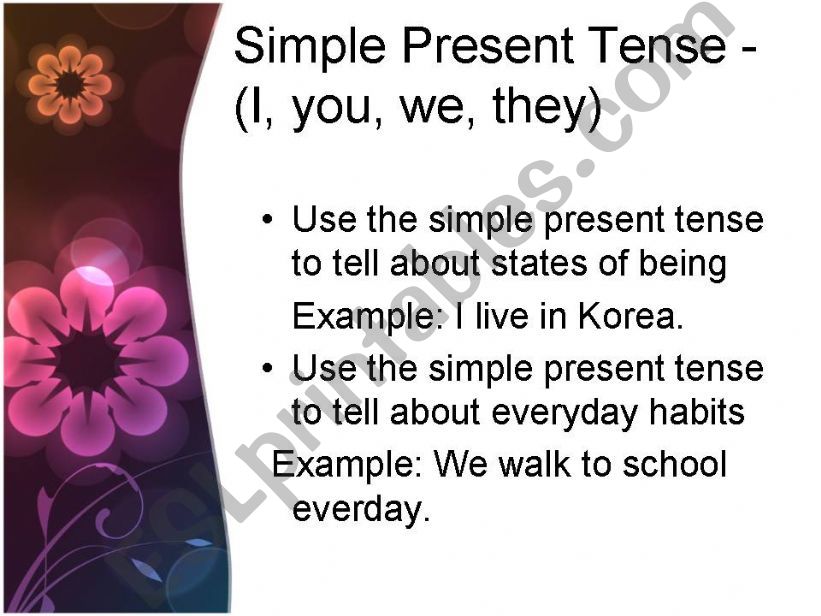 Simple Present Tense - (I, you, we, they)

• Use the simple present tense to tell about states of being

Example: I live in Korea.

• Use the simple present tense to tell about everyday habits

Example: We walk to school everday.

ESLprintables.com